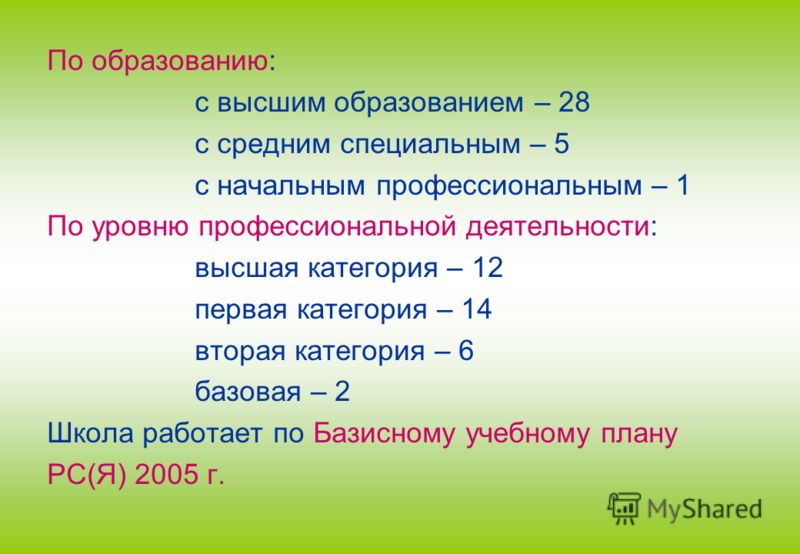 По образованию:
с высшим образованием – 28
с средним специальным – 5
с начальным профессиональным – 1
По уровню профессиональной деятельности:
высшая категория – 12
первая категория – 14
вторая категория – 6
базовая – 2
Школа работает по Базисному учебному плану РС(Я) 2005 г.

MyShared